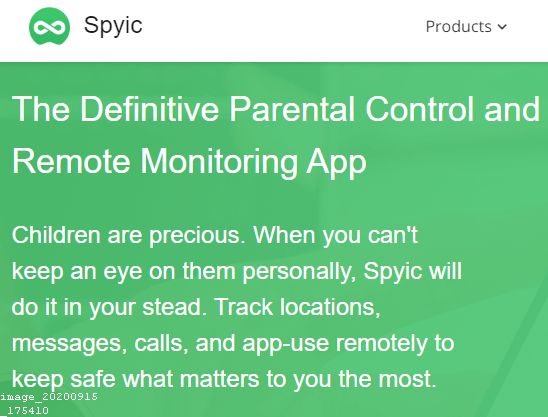 Spyic

Products

The Definitive Parental Control and Remote Monitoring App

Children are precious. When you can't keep an eye on them personally, Spyic will do it in your stead. Track locations, messages, calls, and app-use remotely to keep safe what matters to you the most.

image_20200915_175410